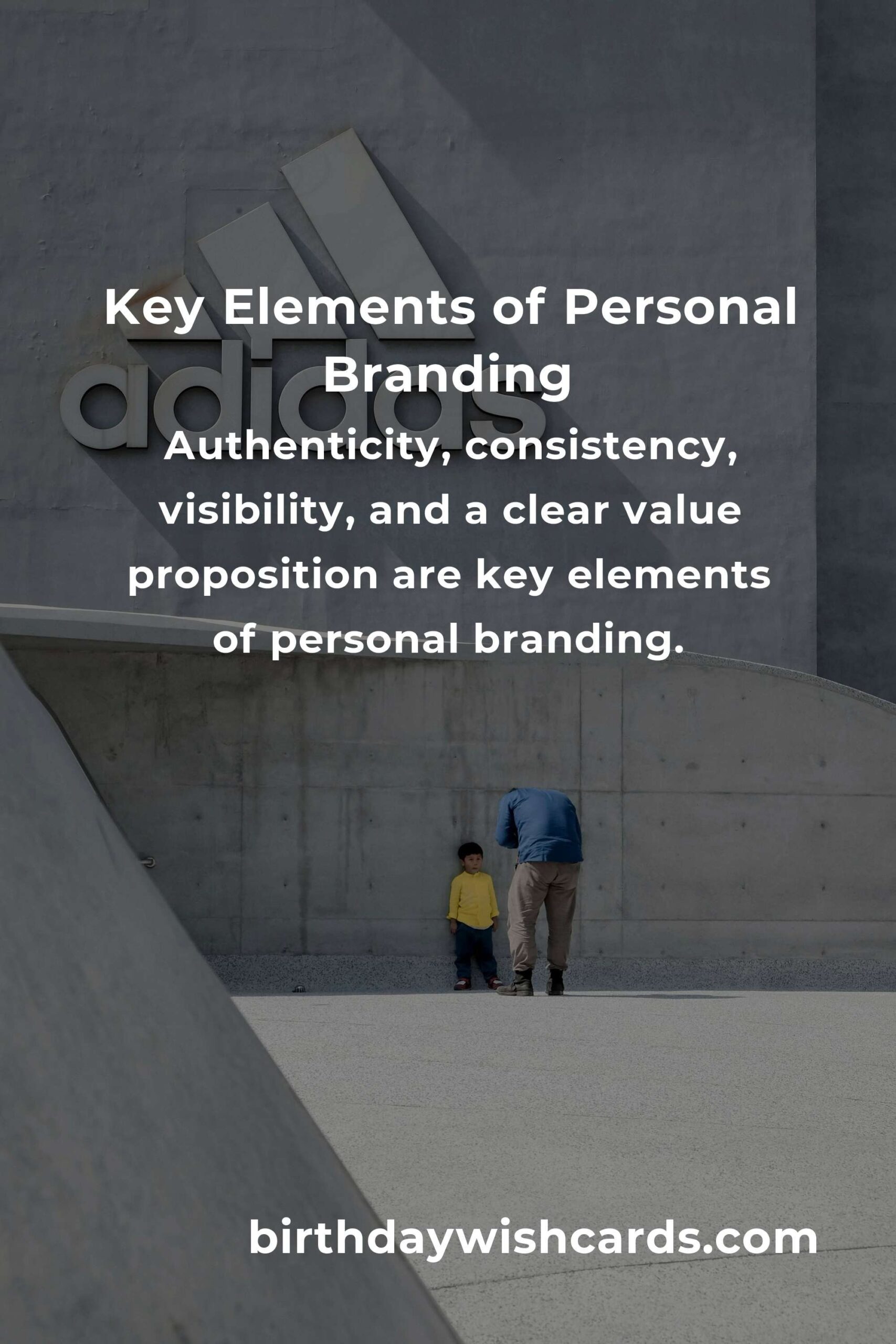 adidas

Key Elements of Personal Branding

Authenticity, consistency, visibility, and a clear value proposition are key elements of personal branding.

birthdaywishcards.com